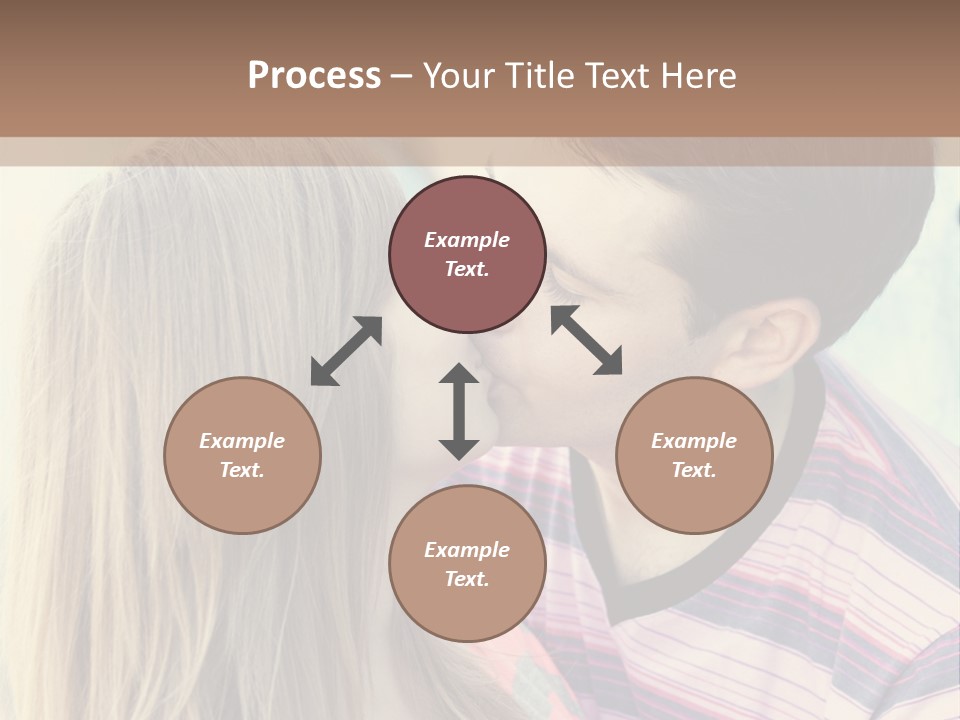 Process – Your Title Text Here

Example Text.

Example Text.

Example Text.

Example Text.